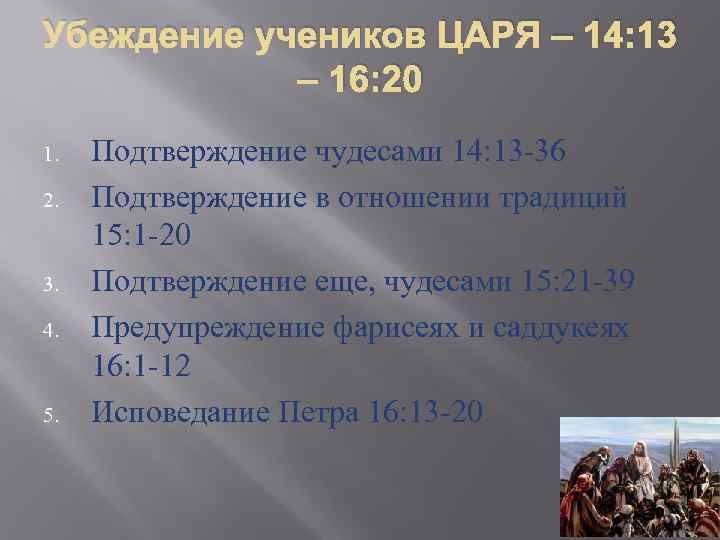 Убеждение учеников ЦАРЯ – 14:13 – 16:20

1. Подтверждение чудесами 14:13-36
2. Подтверждение в отношении традиций 15:1-20
3. Подтверждение еще, чудесами 15:21-39
4. Предупреждение фарисеях и саддукеях 16:1-12
5. Исповедание Петра 16:13-20